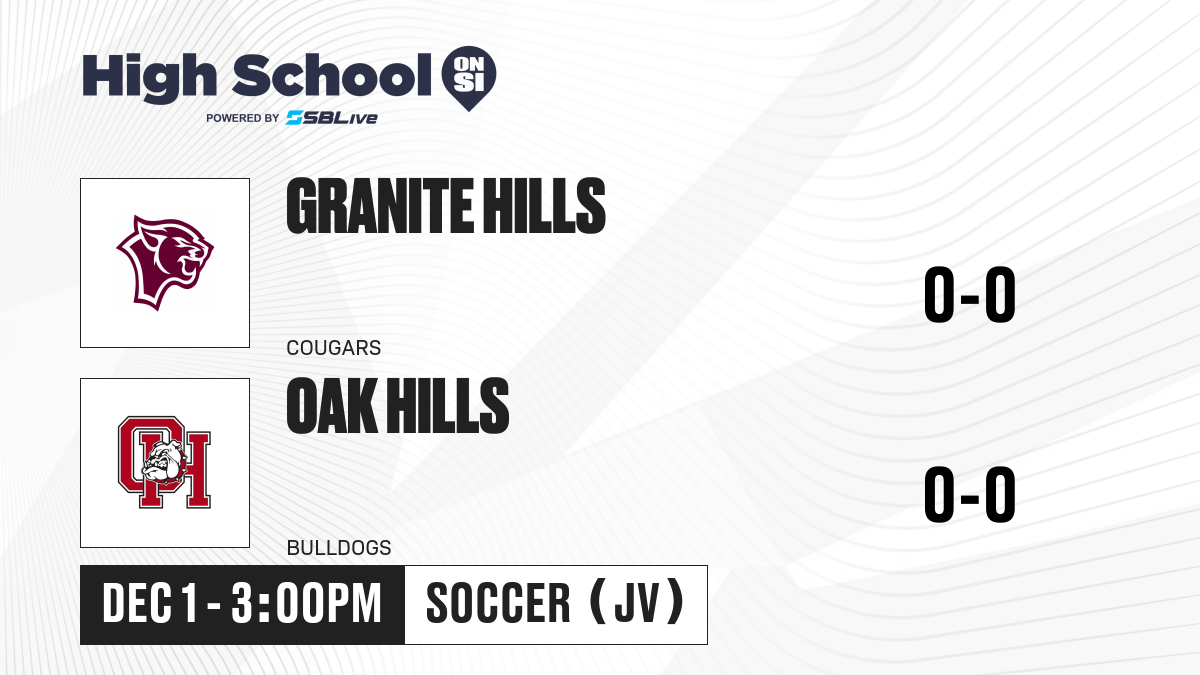 High School ON SI
POWERED BY SBLive

GRANITE HILLS
COUGARS
0-0

OH

OAK HILLS
BULLDOGS
0-0

DEC 1 - 3:00PM
SOCCER (JV)